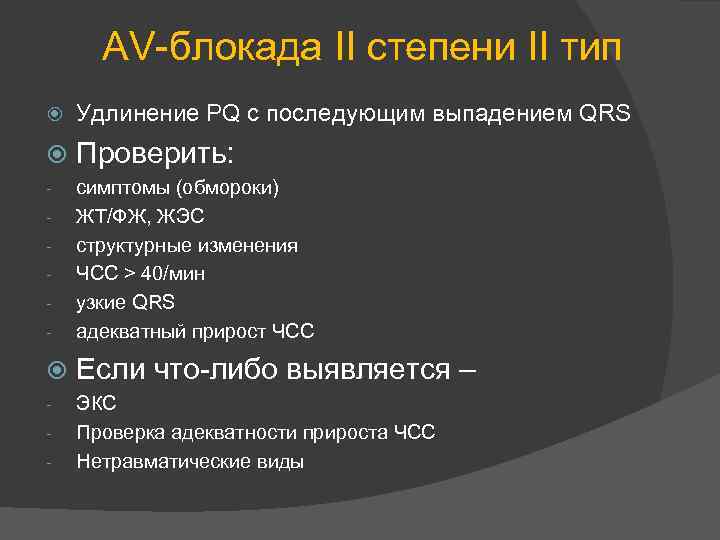 AV-блокада II степени II тип

Удлинение PQ с последующим выпадением QRS

Проверить:
- симптомы (обмороки)
- ЖТ/ФЖ, ЖЭС
- структурные изменения
- ЧСС > 40/мин
- узкие QRS
- адекватный прирост ЧСС

Если что-либо выявляется –
- ЭКС
- Проверка адекватности прироста ЧСС
- Нетравматические виды